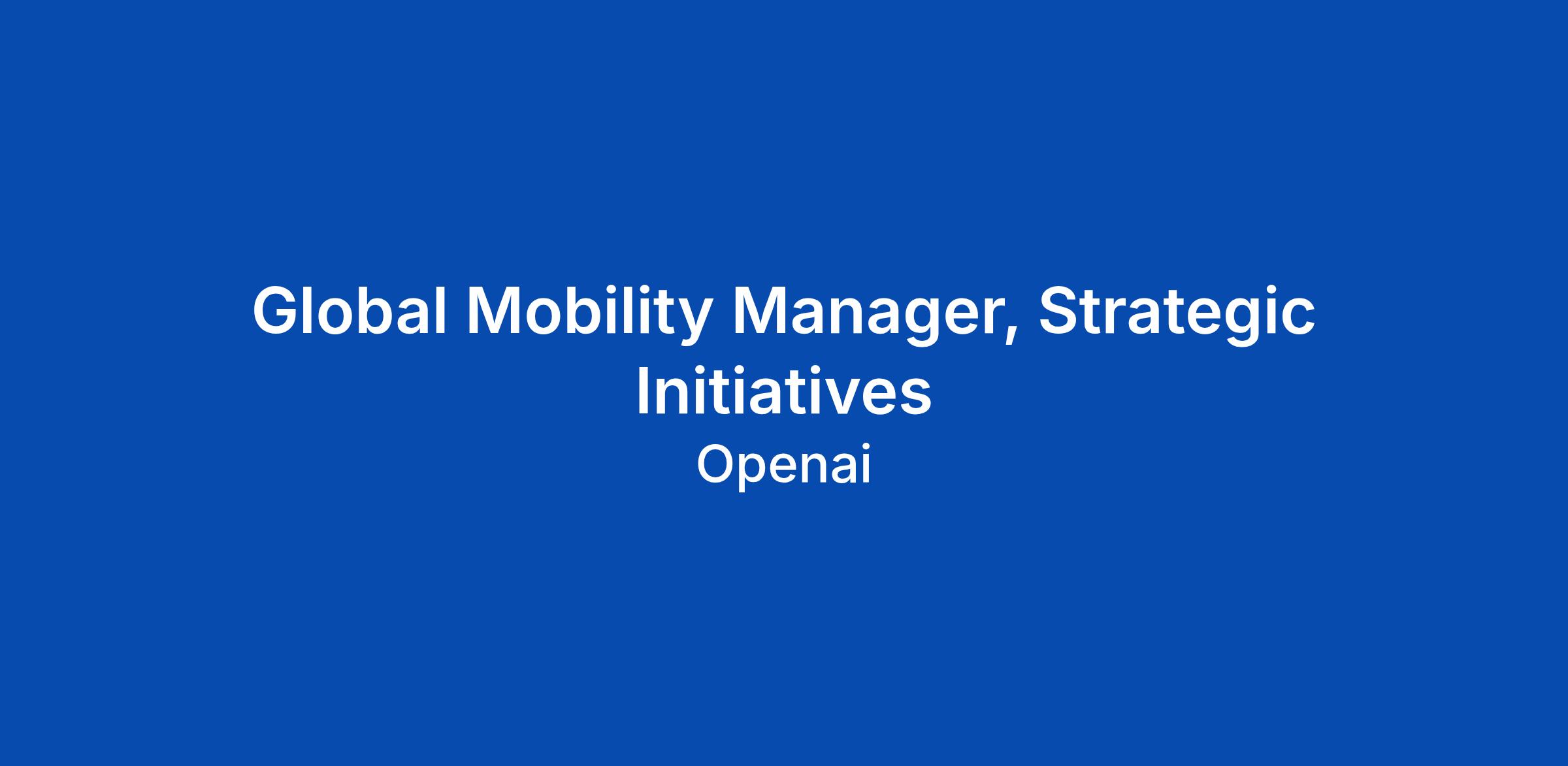 Global Mobility Manager, Strategic Initiatives

Openai